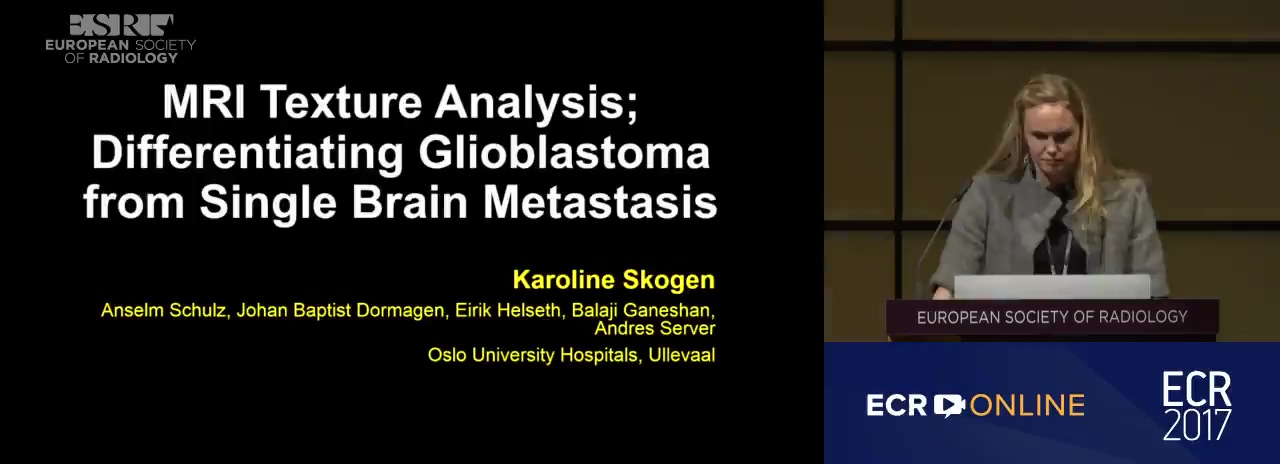 ESR
EUROPEAN SOCIETY OF RADIOLOGY

MRI Texture Analysis; Differentiating Glioblastoma from Single Brain Metastasis

Karoline Skogen

Anselm Schulz, Johan Baptist Dormagen, Eirik Helseth, Balaji Ganeshan, Andres Server

Oslo University Hospitals, Ullevaal

EUROPEAN SOCIETY OF RADIOLOGY

ECR ONLINE

ECR 2017